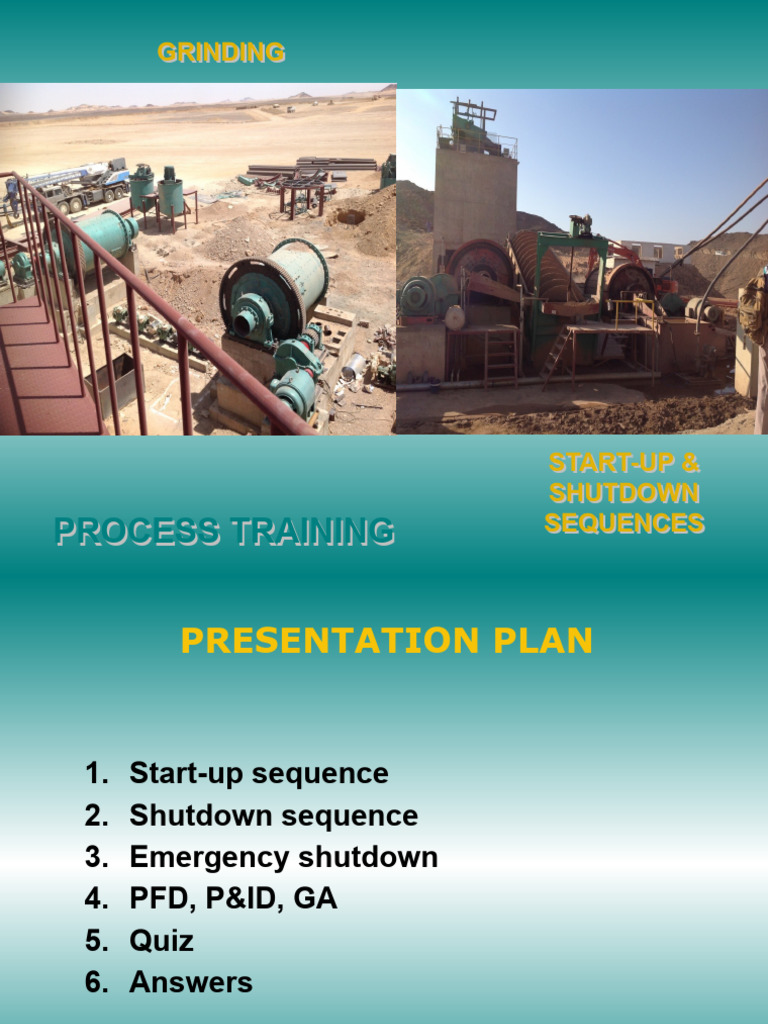 GRINDING

PROCESS TRAINING

START-UP & SHUTDOWN SEQUENCES

PRESENTATION PLAN

1. Start-up sequence
2. Shutdown sequence
3. Emergency shutdown
4. PFD, P&ID, GA
5. Quiz
6. Answers